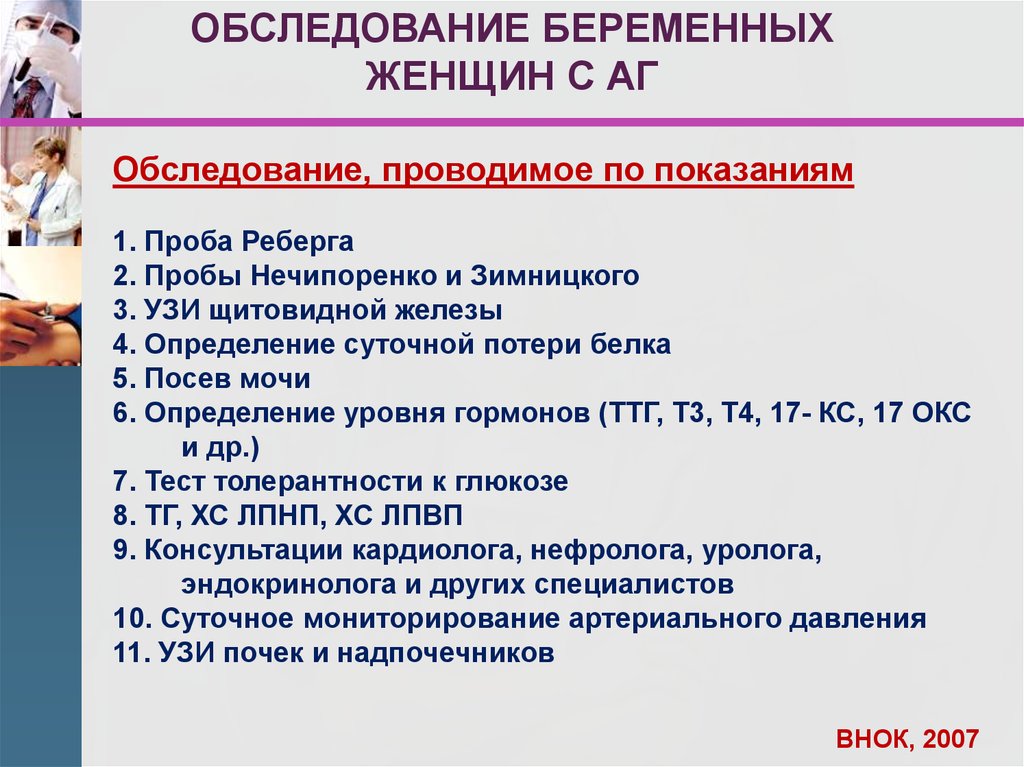 ОБСЛЕДОВАНИЕ БЕРЕМЕННЫХ ЖЕНЩИН С АГ

Обследование, проводимое по показаниям

1. Проба Реберга
2. Пробы Нечипоренко и Зимницкого
3. УЗИ щитовидной железы
4. Определение суточной потери белка
5. Посев мочи
6. Определение уровня гормонов (ТТГ, Т3, Т4, 17- КС, 17 ОКС и др.)
7. Тест толерантности к глюкозе
8. ТГ, ХС ЛПНП, ХС ЛПВП
9. Консультации кардиолога, нефролога, уролога, эндокринолога и других специалистов
10. Суточное мониторирование артериального давления
11. УЗИ почек и надпочечников

ВНОК, 2007